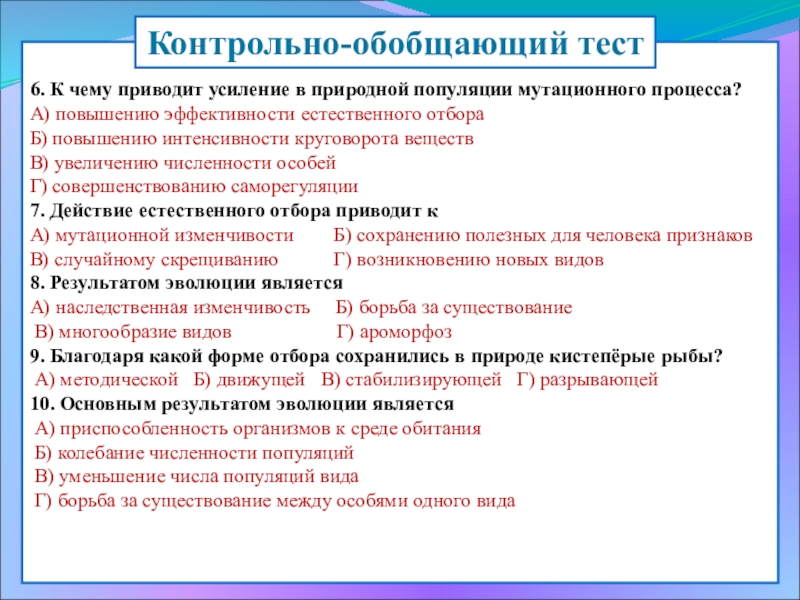 Контрольно-обобщающий тест

6. К чему приводит усиление в природной популяции мутационного процесса?
А) повышению эффективности естественного отбора
Б) повышению интенсивности круговорота веществ
В) увеличению численности особей
Г) совершенствованию саморегуляции

7. Действие естественного отбора приводит к
А) мутационной изменчивости Б) сохранению полезных для человека признаков
В) случайному скрещиванию Г) возникновению новых видов

8. Результатом эволюции является
А) наследственная изменчивость Б) борьба за существование
В) многообразие видов Г) ароморфоз

9. Благодаря какой форме отбора сохранились в природе кистепёрые рыбы?
А) методической Б) движущей В) стабилизирующей Г) разрывающей

10. Основным результатом эволюции является
А) приспособленность организмов к среде обитания
Б) колебание численности популяций
В) уменьшение числа популяций вида
Г) борьба за существование между особями одного вида